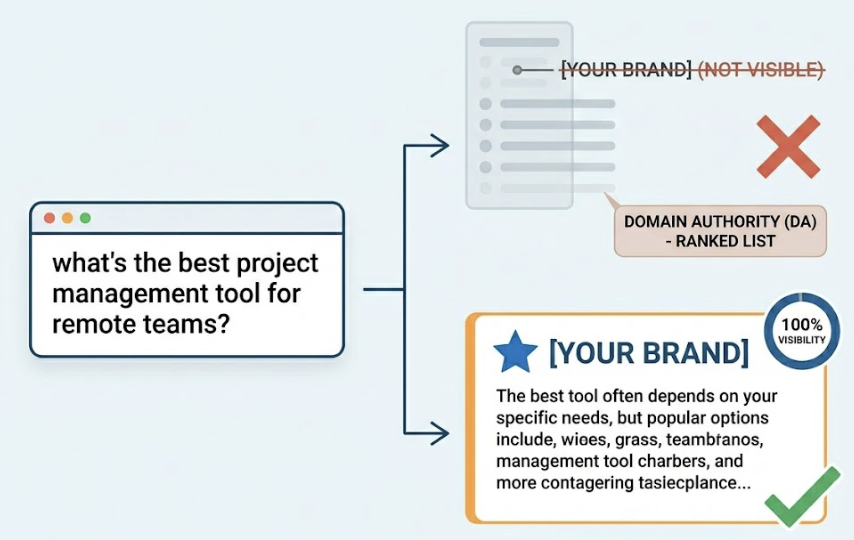 what's the best project management tool for remote teams?

[YOUR BRAND] (NOT VISIBLE)

DOMAIN AUTHORITY (DA) - RANKED LIST

100% VISIBILITY

[YOUR BRAND]

The best tool often depends on your specific needs, but popular options include, wioes, grass, teambtanos, management tool charbers, and more contagering tasiecplance...